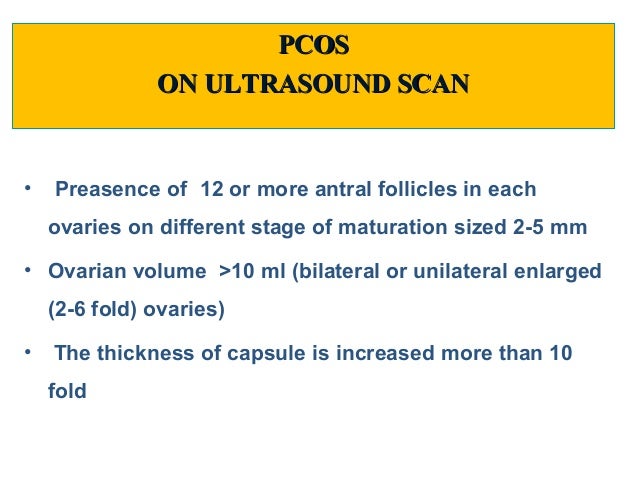 PCOS
ON ULTRASOUND SCAN

• Preasence of 12 or more antral follicles in each ovaries on different stage of maturation sized 2-5 mm
• Ovarian volume >10 ml (bilateral or unilateral enlarged (2-6 fold) ovaries)
• The thickness of capsule is increased more than 10 fold